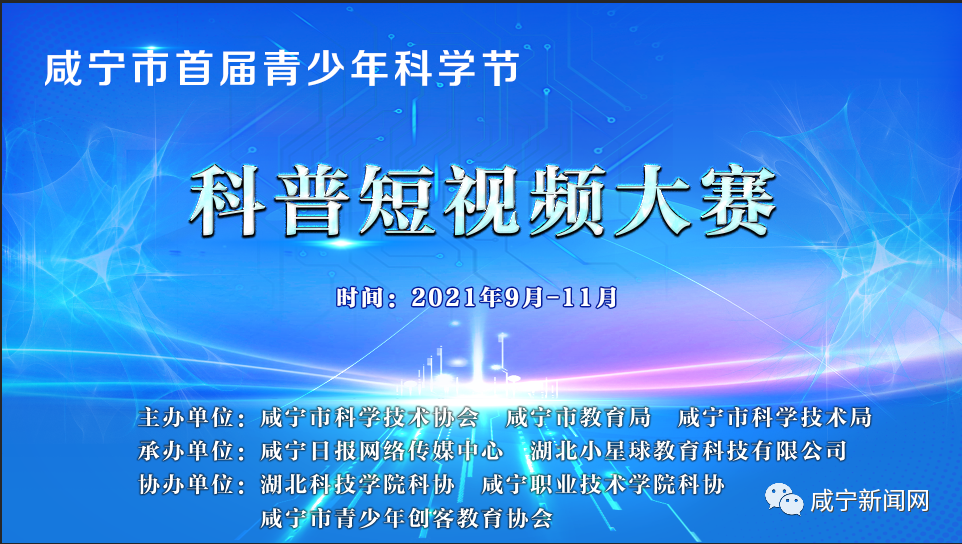 咸宁市首届青少年科学节

科普短视频大赛

时间：2021年9月-11月

主办单位：咸宁市科学技术协会　咸宁市教育局　咸宁市科学技术局
承办单位：咸宁日报网络传媒中心　湖北小星球教育科技有限公司
协办单位：湖北科技学院科协　咸宁职业技术学院科协
咸宁市青少年创客教育协会

咸宁新闻网